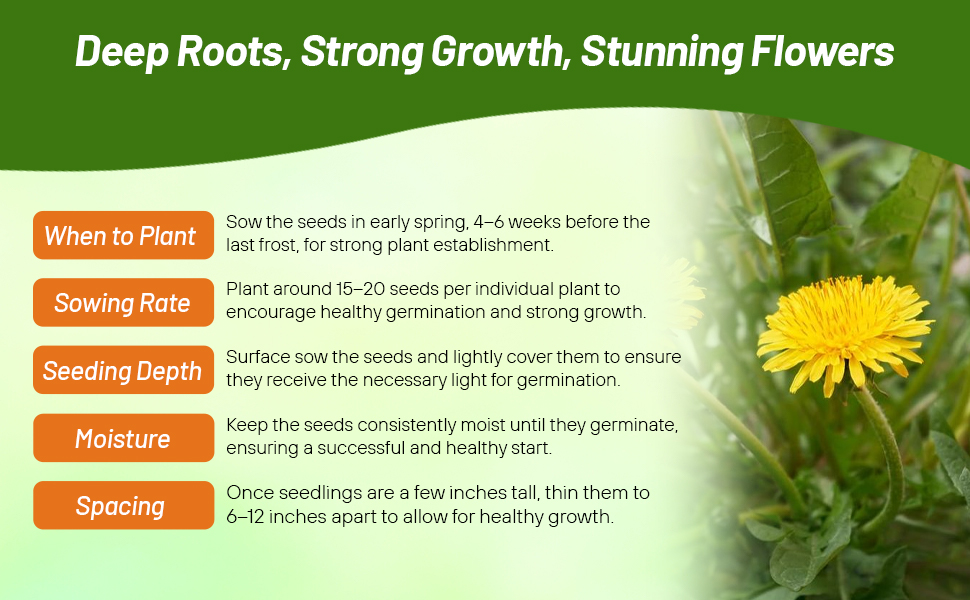 Deep Roots, Strong Growth, Stunning Flowers

When to Plant
Sow the seeds in early spring, 4–6 weeks before the last frost, for strong plant establishment.

Sowing Rate
Plant around 15–20 seeds per individual plant to encourage healthy germination and strong growth.

Seeding Depth
Surface sow the seeds and lightly cover them to ensure they receive the necessary light for germination.

Moisture
Keep the seeds consistently moist until they germinate, ensuring a successful and healthy start.

Spacing
Once seedlings are a few inches tall, thin them to 6–12 inches apart to allow for healthy growth.